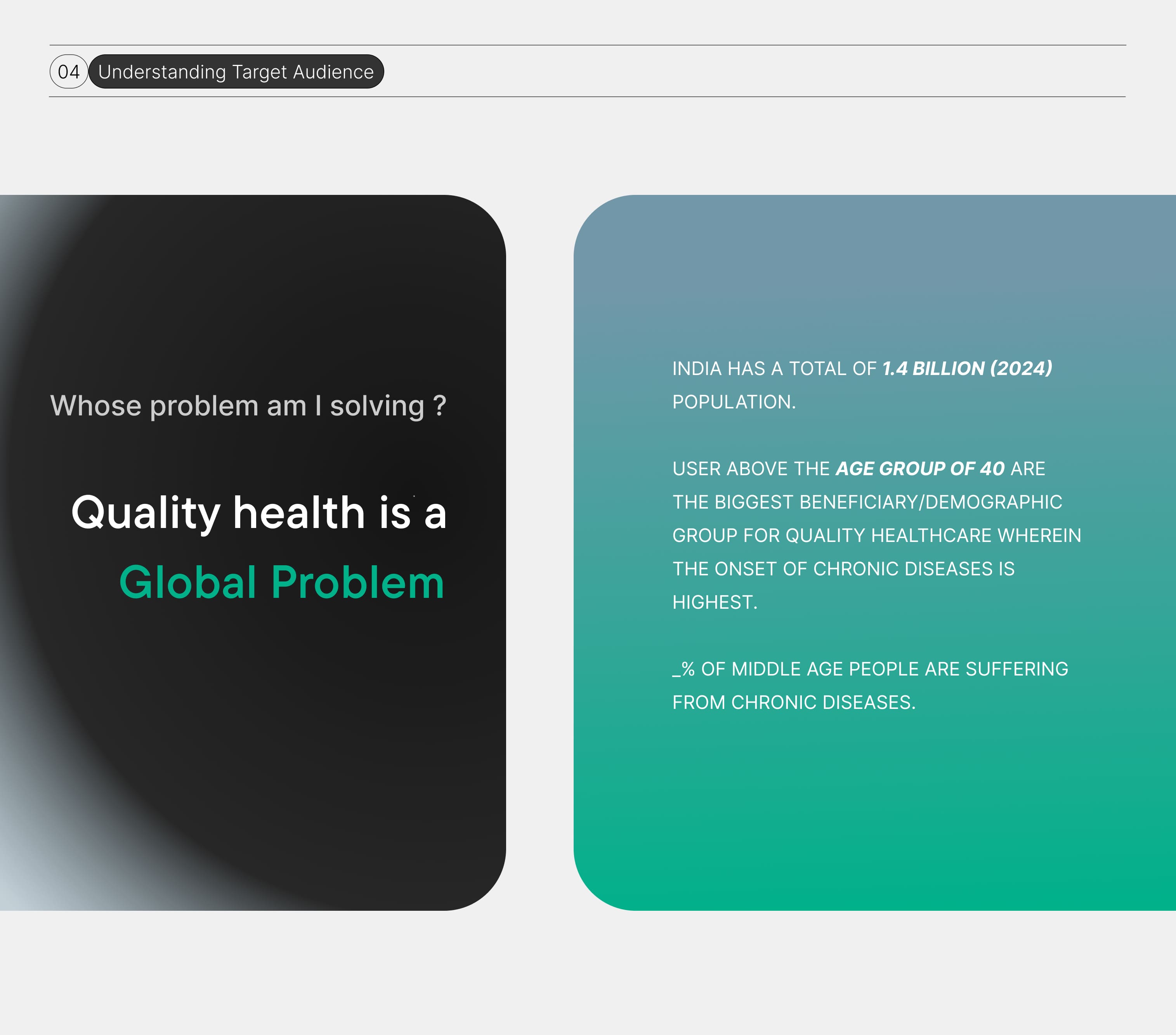 04 Understanding Target Audience

Whose problem am I solving ?

Quality health is a Global Problem

INDIA HAS A TOTAL OF 1.4 BILLION (2024) POPULATION.

USER ABOVE THE AGE GROUP OF 40 ARE THE BIGGEST BENEFICIARY/DEMOGRAPHIC GROUP FOR QUALITY HEALTHCARE WHEREIN THE ONSET OF CHRONIC DISEASES IS HIGHEST.

_% OF MIDDLE AGE PEOPLE ARE SUFFERING FROM CHRONIC DISEASES.